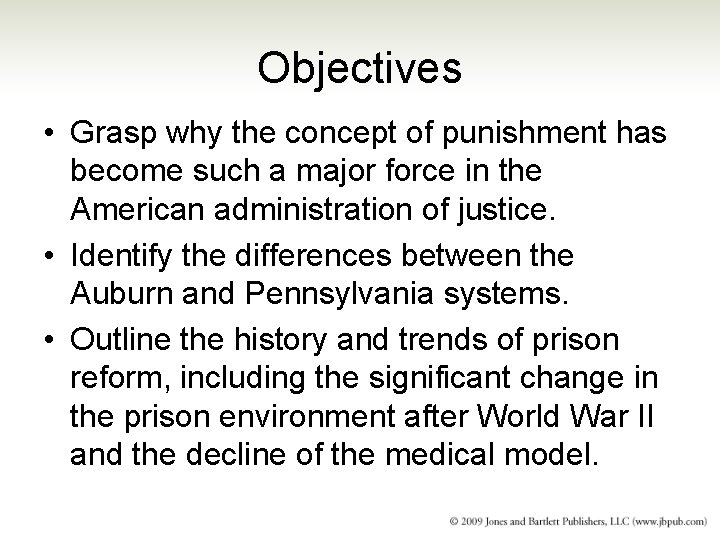 Objectives

• Grasp why the concept of punishment has become such a major force in the American administration of justice.

• Identify the differences between the Auburn and Pennsylvania systems.

• Outline the history and trends of prison reform, including the significant change in the prison environment after World War II and the decline of the medical model.

© 2009 Jones and Bartlett Publishers, LLC (www.jbpub.com)